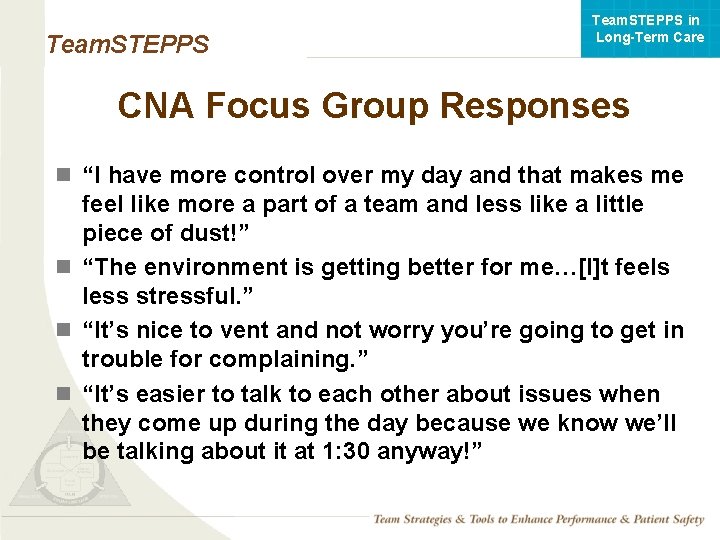 TeamSTEPPS

TeamSTEPPS in Long-Term Care

CNA Focus Group Responses

“I have more control over my day and that makes me feel like more a part of a team and less like a little piece of dust!”

“The environment is getting better for me…[I]t feels less stressful.”

“It’s nice to vent and not worry you’re going to get in trouble for complaining.”

“It’s easier to talk to each other about issues when they come up during the day because we know we’ll be talking about it at 1:30 anyway!”

Team Strategies & Tools to Enhance Performance & Patient Safety